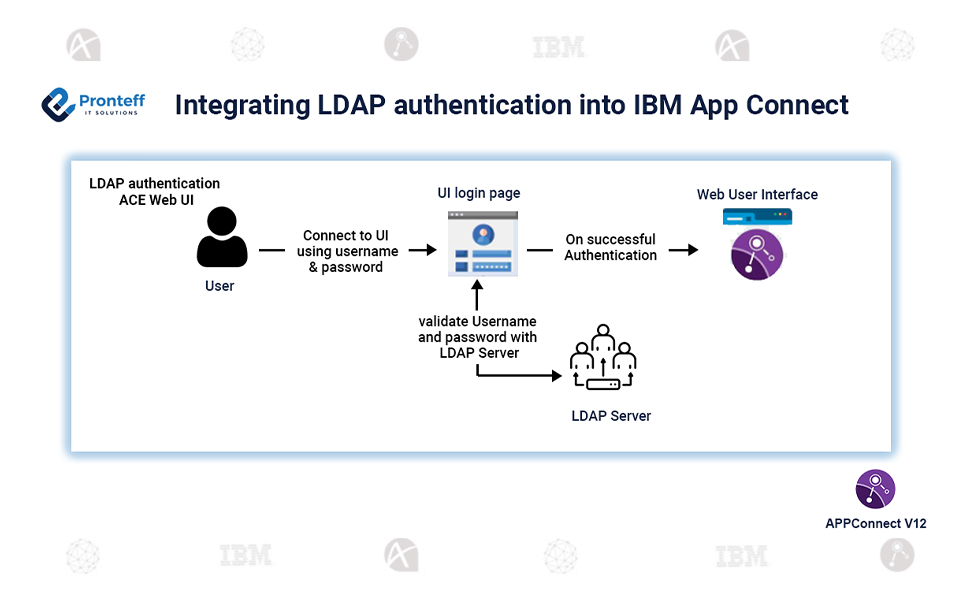 IBM

Pronteff
IT SOLUTIONS

Integrating LDAP authentication into IBM App Connect

LDAP authentication
ACE Web UI

User

Connect to UI using username & password

UI login page

On successful Authentication

Web User Interface

validate Username and password with LDAP Server

LDAP Server

APPConnect V12

IBM

IBM